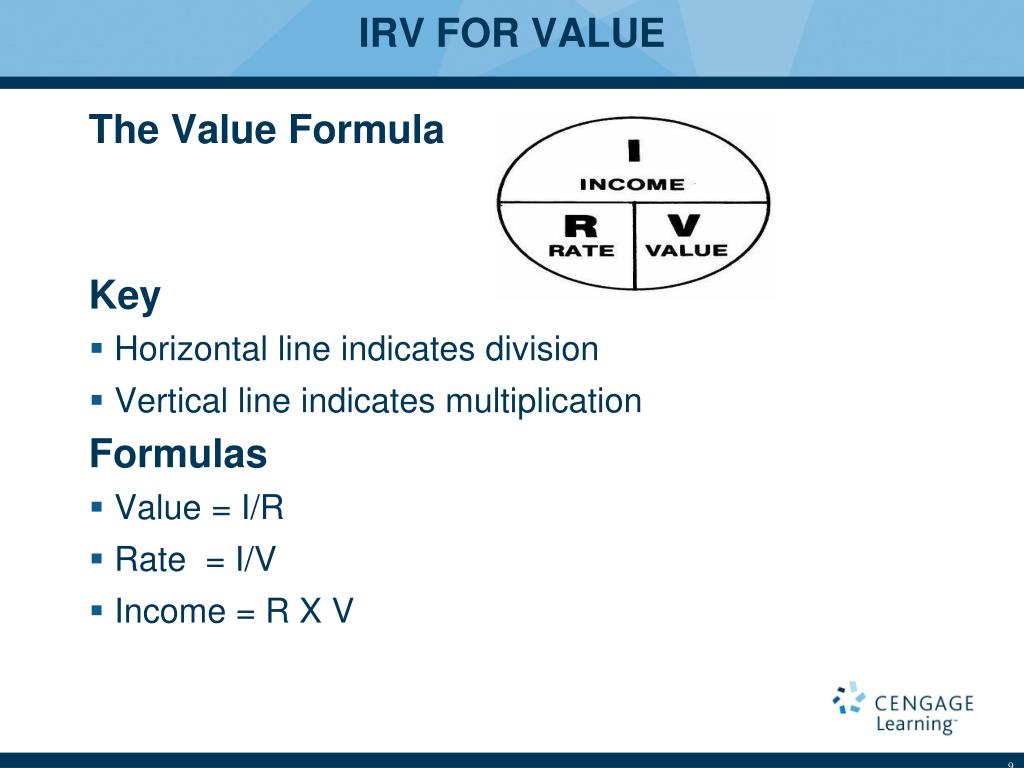 IRV FOR VALUE

The Value Formula

I
INCOME

R
RATE

V
VALUE

Key

▪ Horizontal line indicates division

▪ Vertical line indicates multiplication

Formulas

▪ Value = I/R

▪ Rate = I/V

▪ Income = R X V

CENGAGE Learning™

9